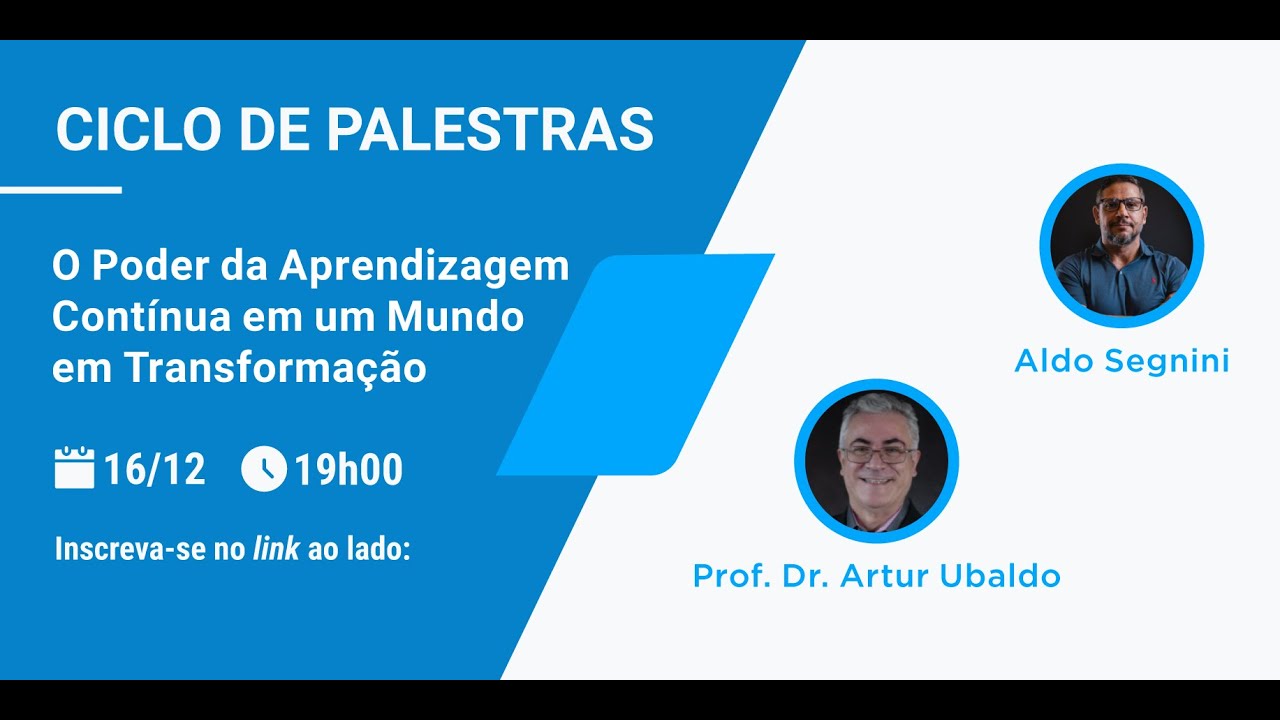 CICLO DE PALESTRAS

O Poder da Aprendizagem Contínua em um Mundo em Transformação

16/12 19h00

Inscreva-se no link ao lado:

Aldo Segnini

Prof. Dr. Artur Ubaldo